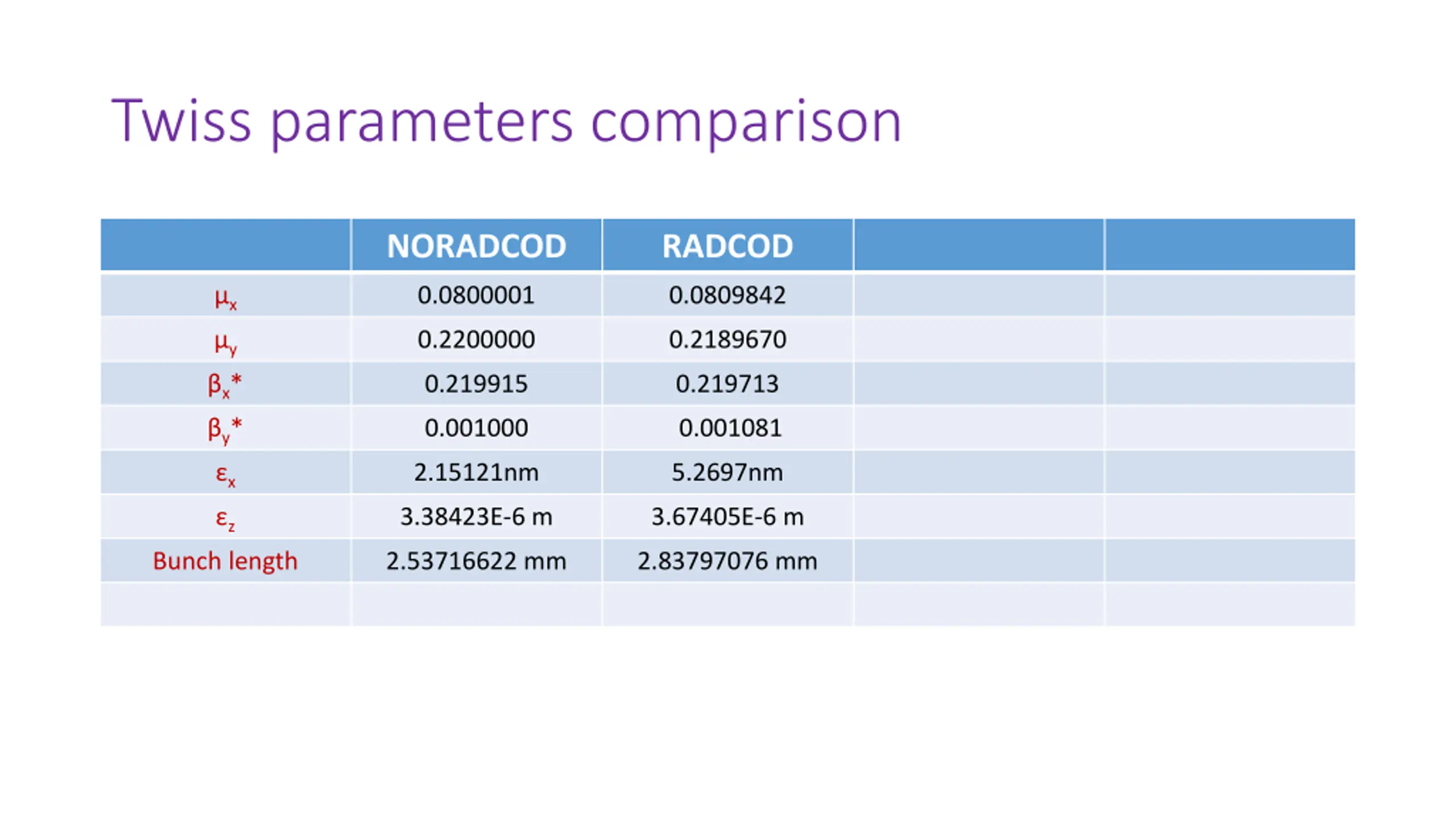 Twiss parameters comparison

| | NORADCOD | RADCOD | | |
|---|---|---|---|---|
| $\mu_x$ | 0.0800001 | 0.0809842 | | |
| $\mu_y$ | 0.2200000 | 0.2189670 | | |
| $\beta_x$* | 0.219915 | 0.219713 | | |
| $\beta_y$* | 0.001000 | 0.001081 | | |
| $\varepsilon_x$ | 2.15121nm | 5.2697nm | | |
| $\varepsilon_z$ | 3.38423E-6 m | 3.67405E-6 m | | |
| Bunch length | 2.53716622 mm | 2.83797076 mm | | |
| | | | | |